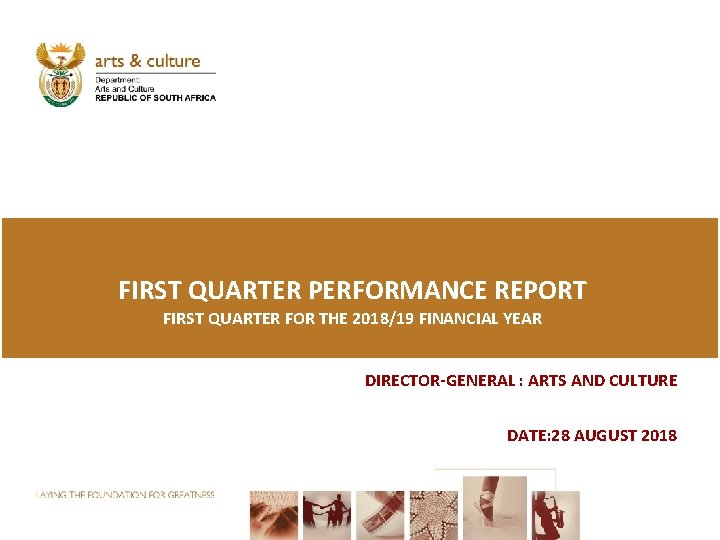 arts & culture
Department:
Arts and Culture
REPUBLIC OF SOUTH AFRICA

FIRST QUARTER PERFORMANCE REPORT
FIRST QUARTER FOR THE 2018/19 FINANCIAL YEAR

DIRECTOR-GENERAL : ARTS AND CULTURE

DATE:28 AUGUST 2018

LAYING THE FOUNDATION FOR GREATNESS